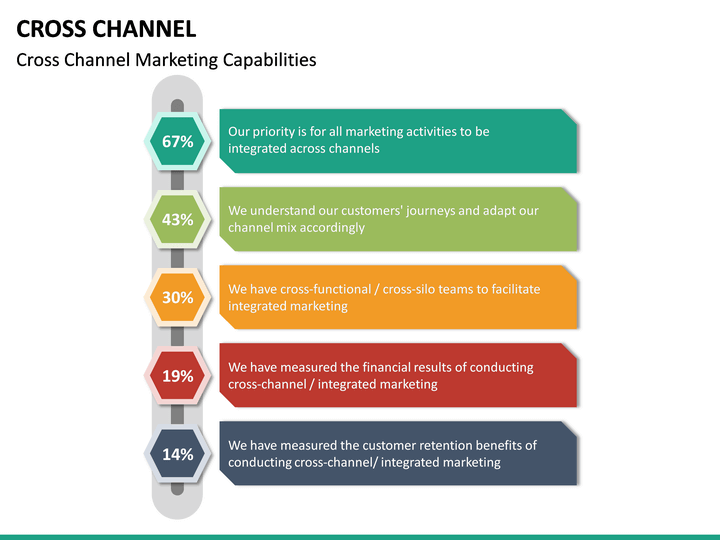 CROSS CHANNEL

Cross Channel Marketing Capabilities

67%

Our priority is for all marketing activities to be integrated across channels

43%

We understand our customers' journeys and adapt our channel mix accordingly

30%

We have cross-functional / cross-silo teams to facilitate integrated marketing

19%

We have measured the financial results of conducting cross-channel / integrated marketing

14%

We have measured the customer retention benefits of conducting cross-channel/ integrated marketing